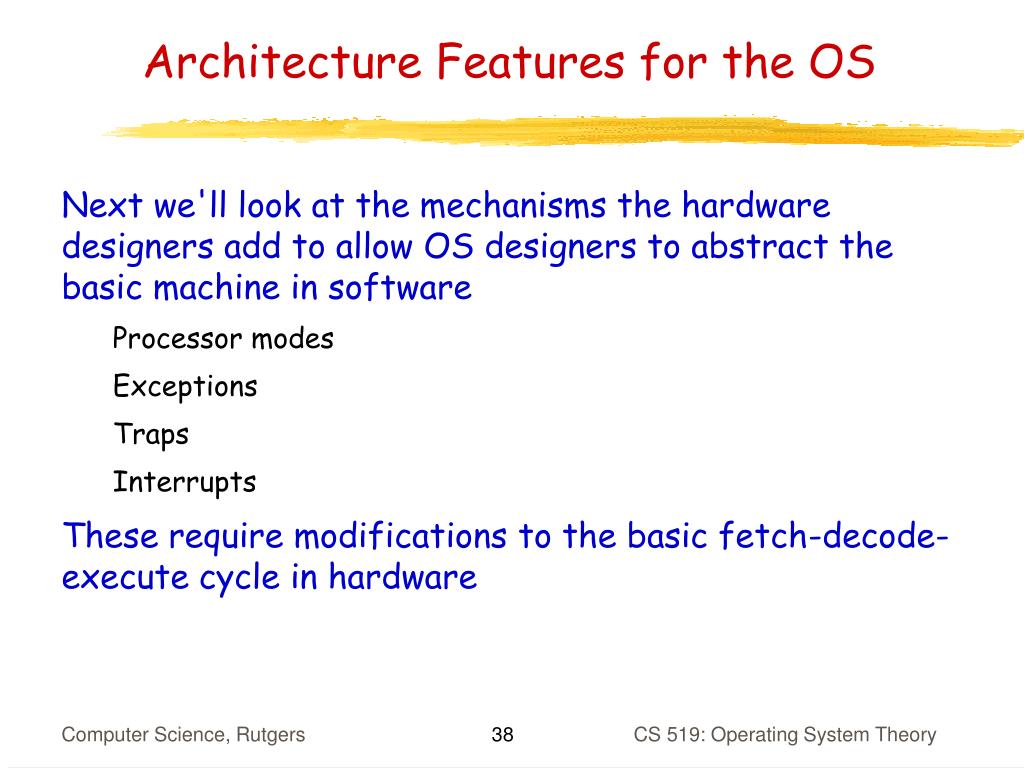 Architecture Features for the OS

Next we'll look at the mechanisms the hardware designers add to allow OS designers to abstract the basic machine in software

Processor modes

Exceptions

Traps

Interrupts

These require modifications to the basic fetch-decode-execute cycle in hardware

Computer Science, Rutgers

38

CS 519: Operating System Theory